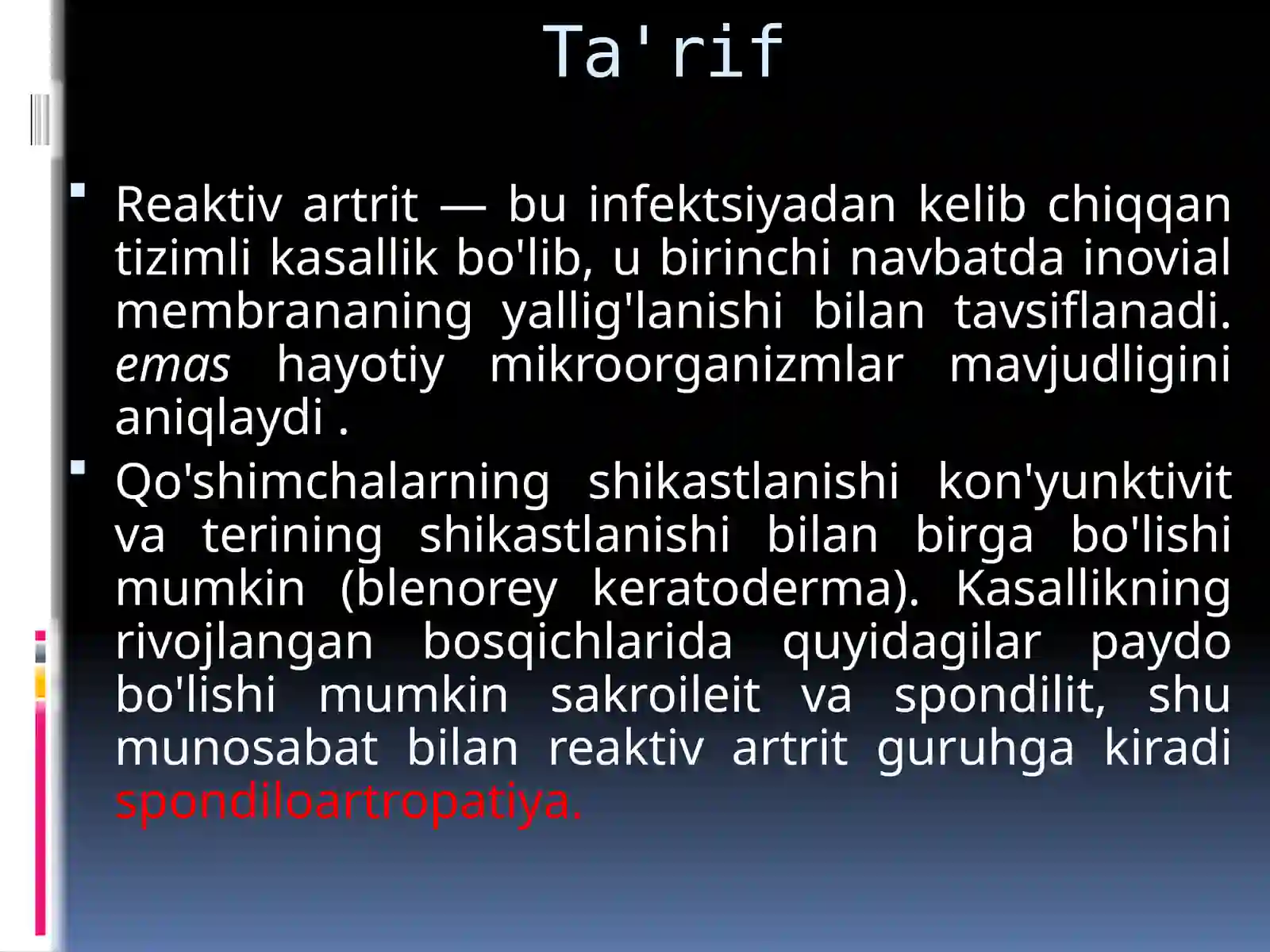 Ta'rif

Reaktiv artrit — bu infektsiyadan kelib chiqqan tizimli kasallik bo'lib, u birinchi navbatda inovial membrananing yallig'lanishi bilan tavsiflanadi. emas hayotiy mikroorganizmlar mavjudligini aniqlaydi .

Qo'shimchalarning shikastlanishi kon'yunktivit va terining shikastlanishi bilan birga bo'lishi mumkin (blenorey keratoderma). Kasallikning rivojlangan bosqichlarida quyidagilar paydo bo'lishi mumkin sakroileit va spondilit, shu munosabat bilan reaktiv artrit guruhga kiradi spondiloartropatiya.